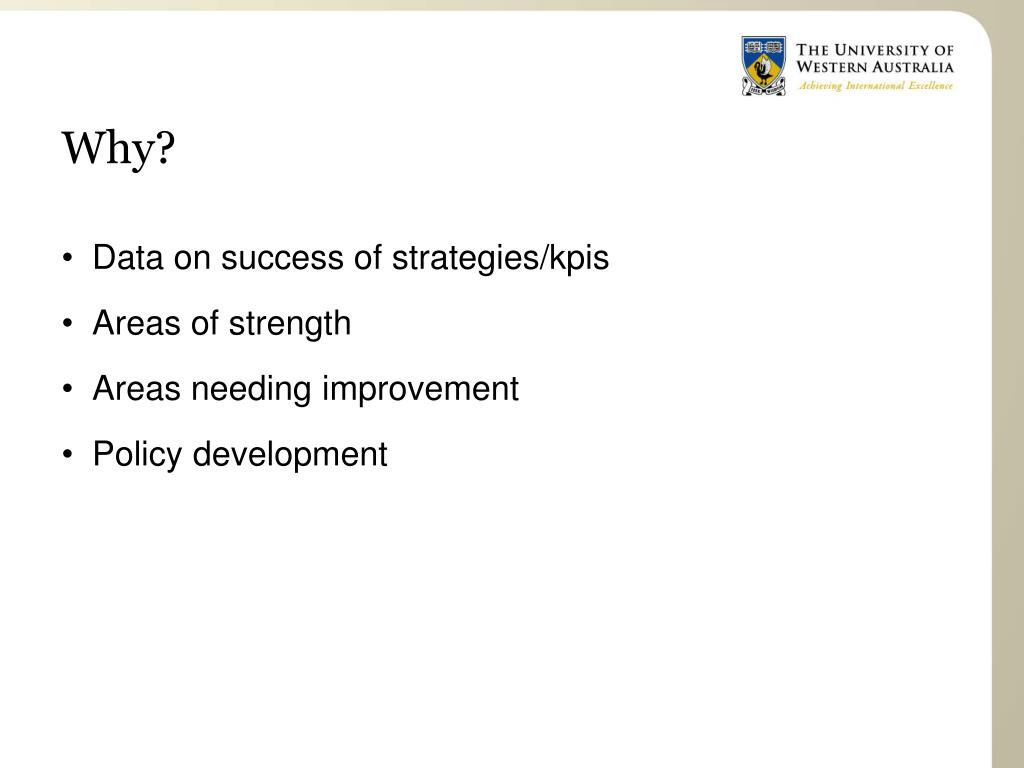 THE UNIVERSITY OF WESTERN AUSTRALIA
Achieving International Excellence

Why?

• Data on success of strategies/kpis
• Areas of strength
• Areas needing improvement
• Policy development